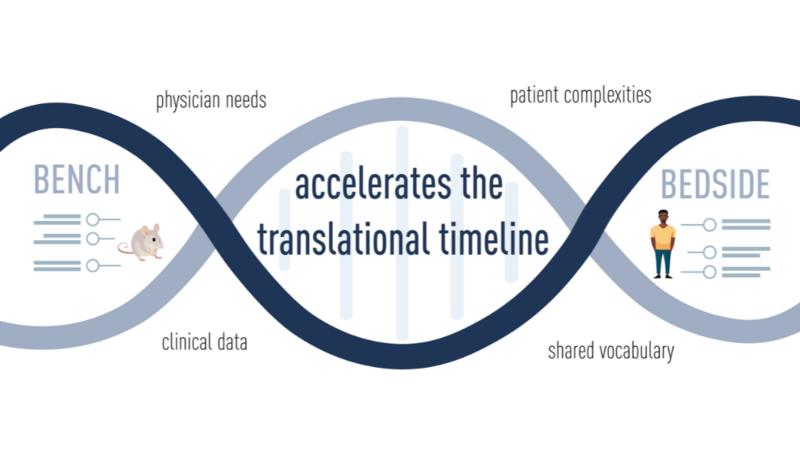 physician needs

patient complexities

BENCH

accelerates the translational timeline

BEDSIDE

clinical data

shared vocabulary